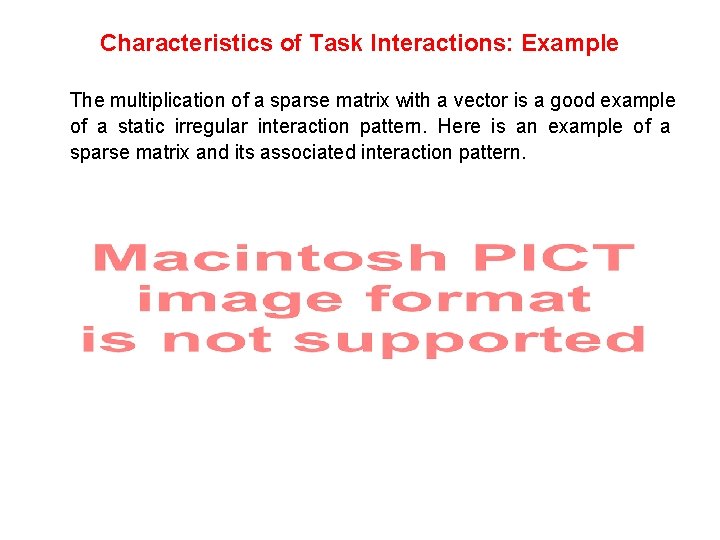 Characteristics of Task Interactions: Example

The multiplication of a sparse matrix with a vector is a good example of a static irregular interaction pattern. Here is an example of a sparse matrix and its associated interaction pattern.

Macintosh PICT image format is not supported